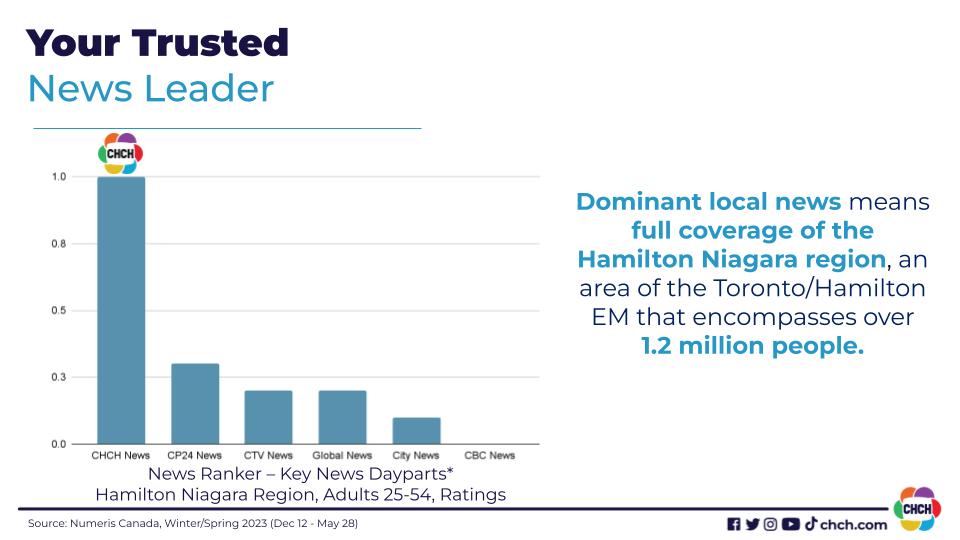 Your Trusted
News Leader

CHCH

1.0
0.8
0.5
0.3
0.0

CHCH News
CP24 News
CTV News
Global News
City News
CBC News

News Ranker – Key News Dayparts*
Hamilton Niagara Region, Adults 25-54, Ratings

Dominant local news means full coverage of the Hamilton Niagara region, an area of the Toronto/Hamilton EM that encompasses over 1.2 million people.

Source: Numeris Canada, Winter/Spring 2023 (Dec 12 - May 28)

chch.com

CHCH